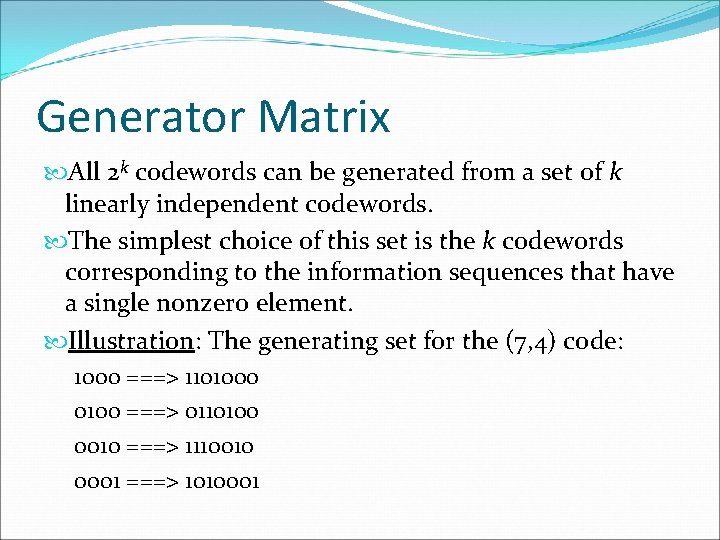 Generator Matrix

All $2^k$ codewords can be generated from a set of $k$ linearly independent codewords.

The simplest choice of this set is the $k$ codewords corresponding to the information sequences that have a single nonzero element.

Illustration: The generating set for the (7,4) code:

1000 ===> 1101000

0100 ===> 0110100

0010 ===> 1110010

0001 ===> 1010001